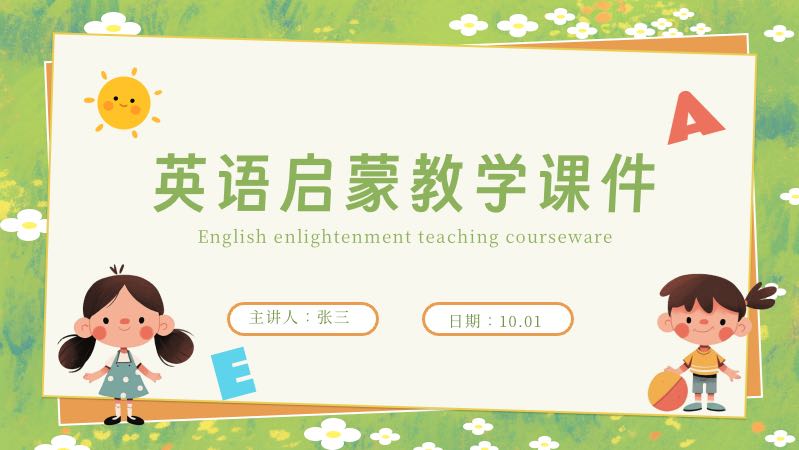 A

英语启蒙教学课件

English enlightenment teaching courseware

主讲人：张三

日期：10.01

E